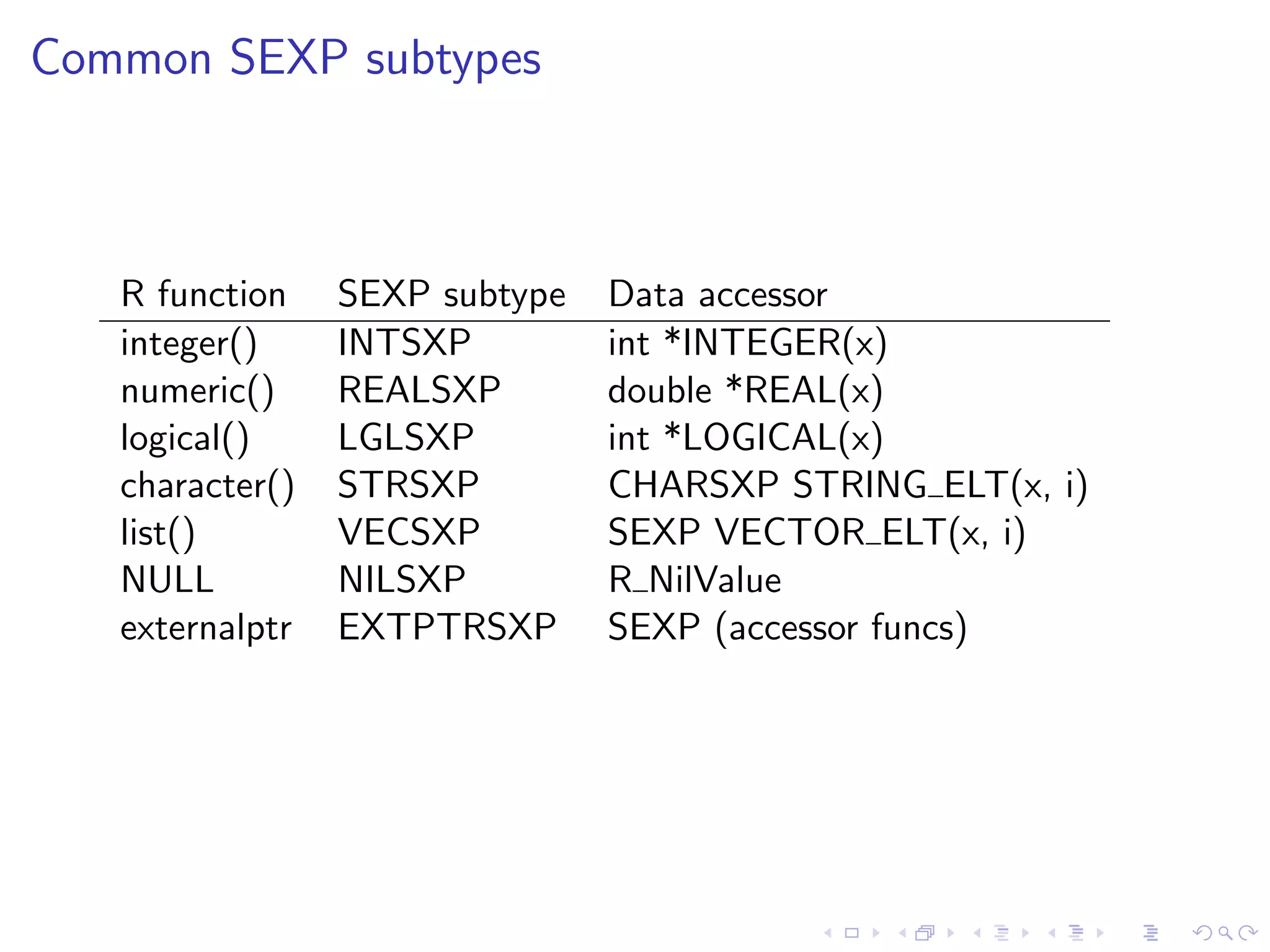 Common SEXP subtypes

| R function | SEXP subtype | Data accessor |
|---|---|---|
| integer() | INTSXP | int *INTEGER(x) |
| numeric() | REALSXP | double *REAL(x) |
| logical() | LGLSXP | int *LOGICAL(x) |
| character() | STRSXP | CHARSXP STRING_ELT(x, i) |
| list() | VECSXP | SEXP VECTOR_ELT(x, i) |
| NULL | NILSXP | R_NilValue |
| externalptr | EXTPTRSXP | SEXP (accessor funcs) |